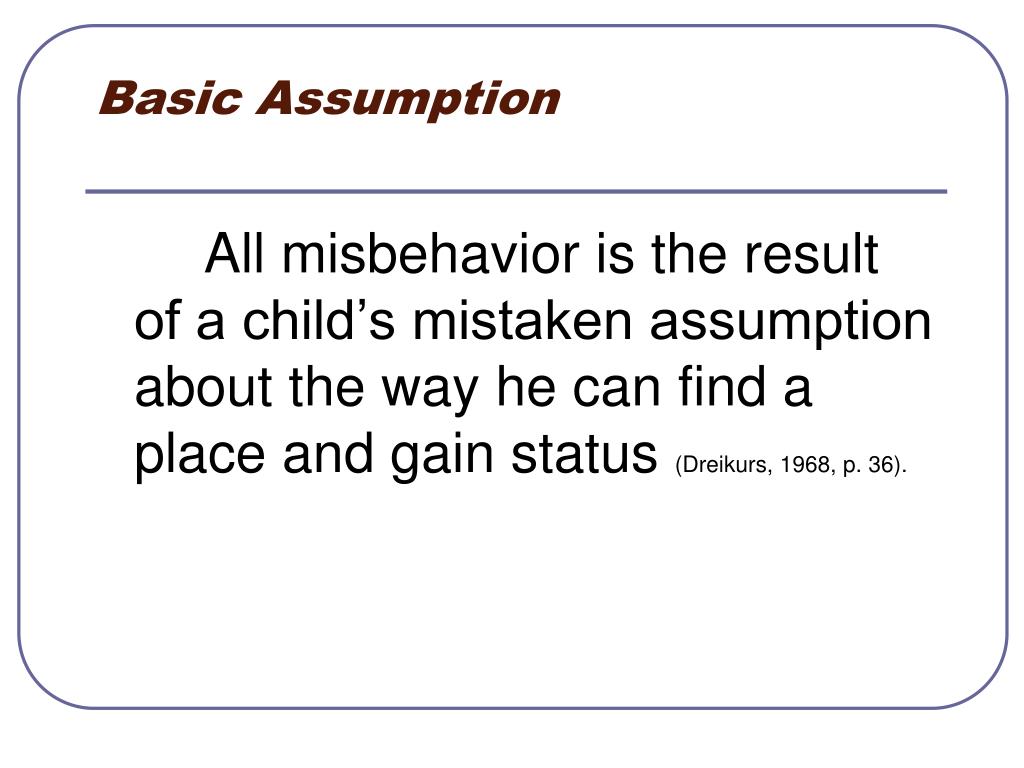 Basic Assumption

All misbehavior is the result of a child’s mistaken assumption about the way he can find a place and gain status (Dreikurs, 1968, p. 36).